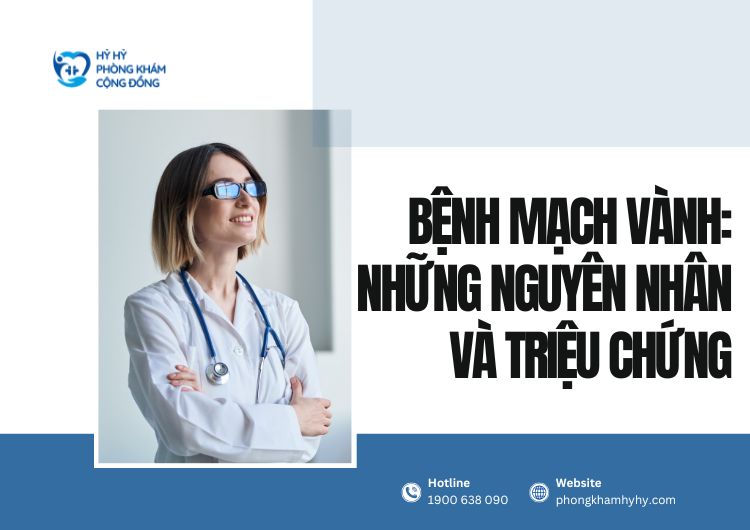 HỶ HỶ
PHÒNG KHÁM
CỘNG ĐỒNG

BỆNH MẠCH VÀNH:
NHỮNG NGUYÊN NHÂN
VÀ TRIỆU CHỨNG

Hotline
1900 638 090

Website
phongkhamhyhy.com